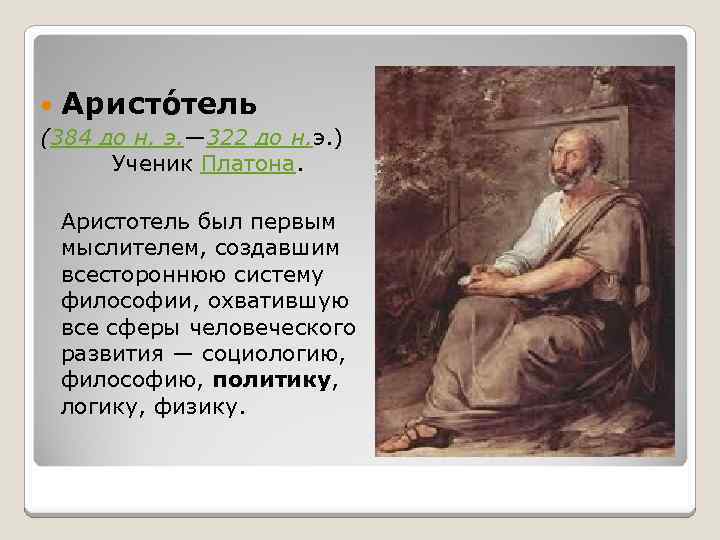 Аристо́тель
(384 до н. э.—322 до н.э.)
Ученик Платона.

Аристотель был первым мыслителем, создавшим всестороннюю систему философии, охватившую все сферы человеческого развития — социологию, философию, политику, логику, физику.